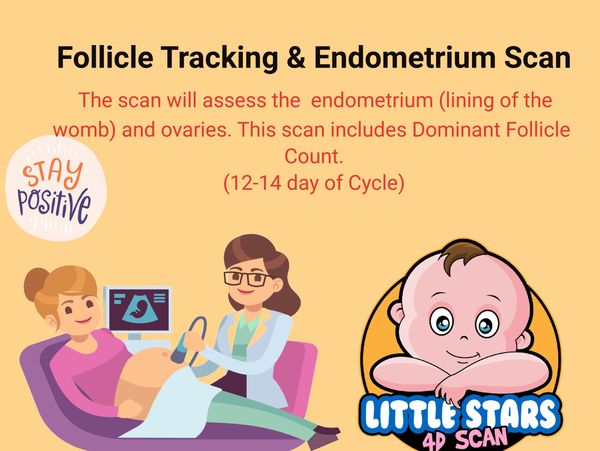 Follicle Tracking & Endometrium Scan

The scan will assess the endometrium (lining of the womb) and ovaries. This scan includes Dominant Follicle Count.
(12-14 day of Cycle)

STAY
POSITIVE

LITTLE STARS
4D SCAN